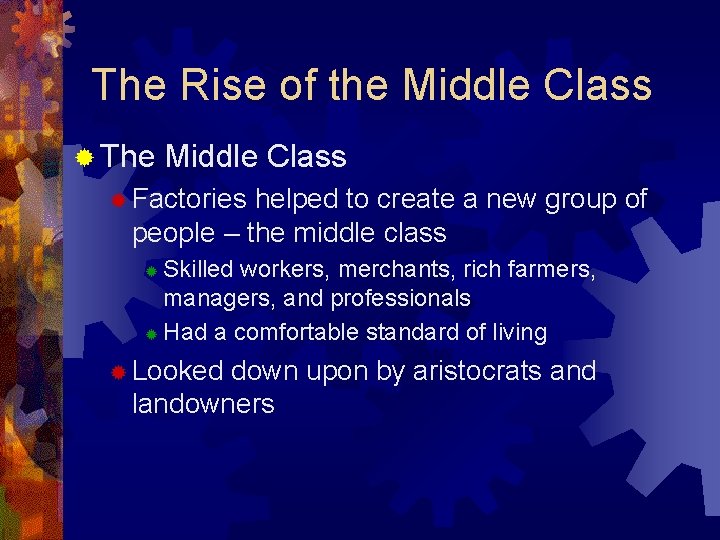 The Rise of the Middle Class

The Middle Class

Factories helped to create a new group of people – the middle class

Skilled workers, merchants, rich farmers, managers, and professionals

Had a comfortable standard of living

Looked down upon by aristocrats and landowners